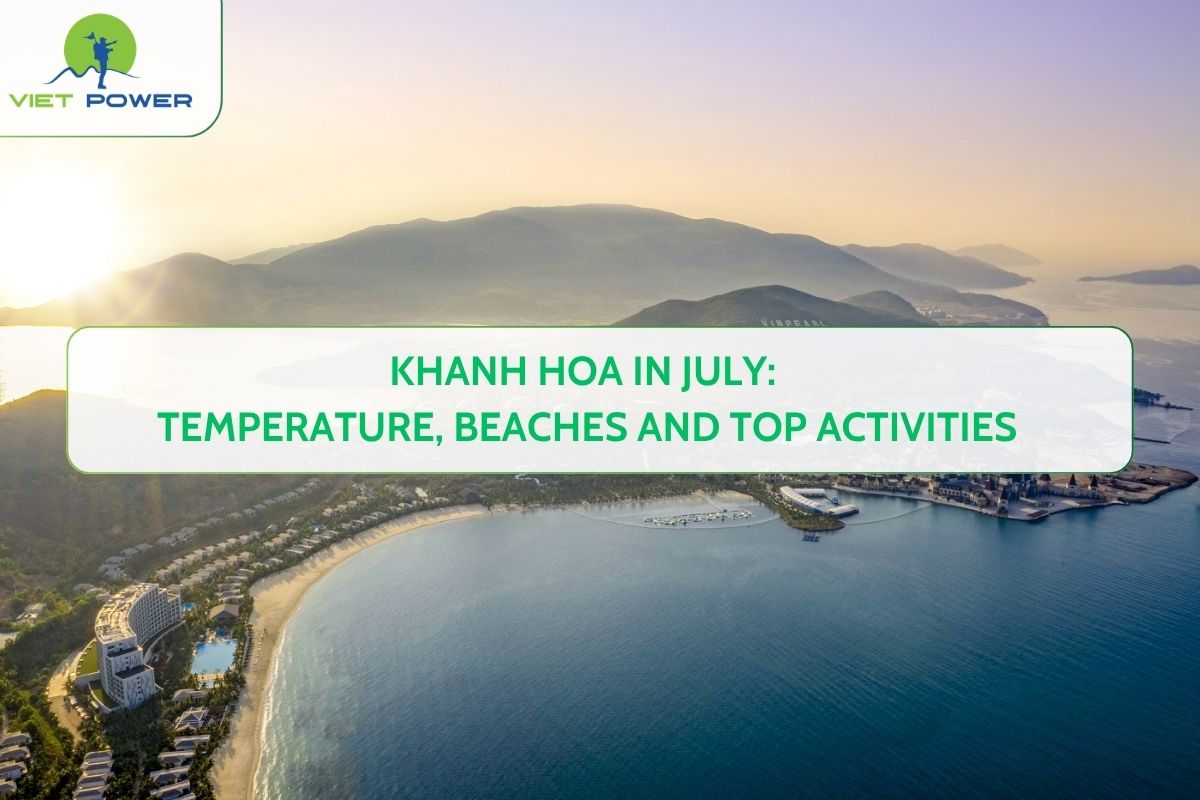 VIET POWER

VINPEARL

KHANH HOA IN JULY:
TEMPERATURE, BEACHES AND TOP ACTIVITIES